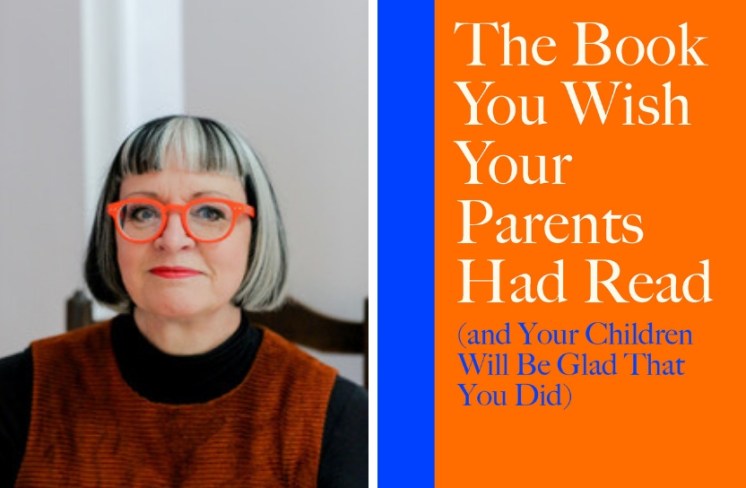 The Book You Wish Your Parents Had Read

(and Your Children Will Be Glad That You Did)